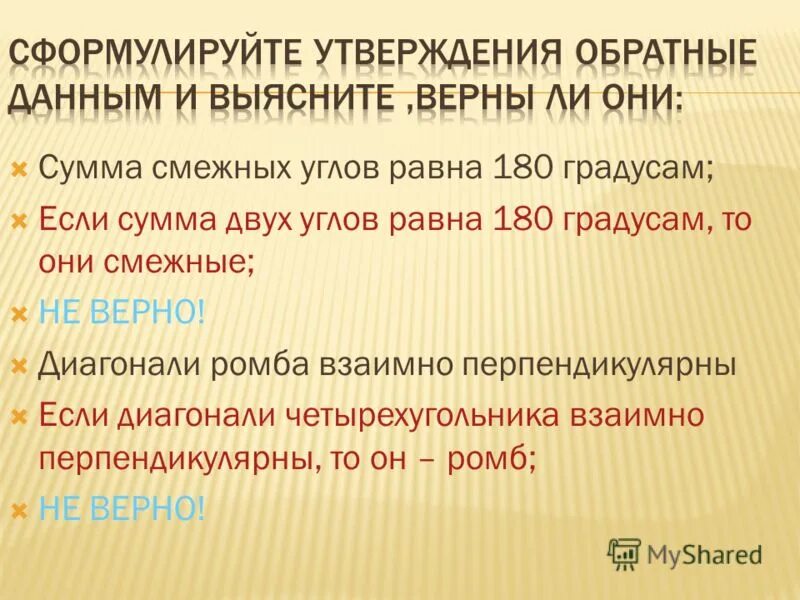 СФОРМУЛИРУЙТЕ УТВЕРЖДЕНИЯ ОБРАТНЫЕ ДАННЫМ И ВЫЯСНИТЕ ,ВЕРНЫ ЛИ ОНИ:

Сумма смежных углов равна 180 градусам;

Если сумма двух углов равна 180 градусам, то они смежные;

НЕ ВЕРНО!

Диагонали ромба взаимно перпендикулярны

Если диагонали четырехугольника взаимно перпендикулярны, то он – ромб;

НЕ ВЕРНО!

MyShared